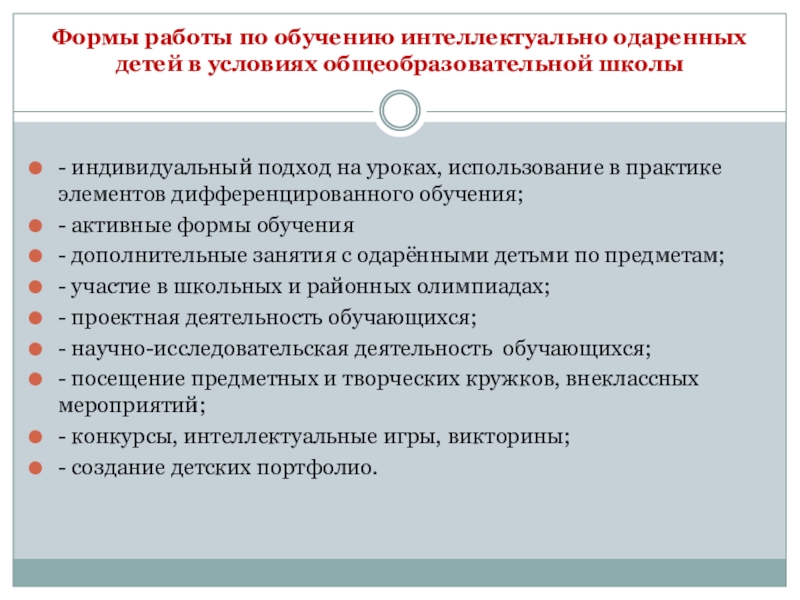 Формы работы по обучению интеллектуально одаренных детей в условиях общеобразовательной школы

- индивидуальный подход на уроках, использование в практике элементов дифференцированного обучения;
- активные формы обучения
- дополнительные занятия с одарёнными детьми по предметам;
- участие в школьных и районных олимпиадах;
- проектная деятельность обучающихся;
- научно-исследовательская деятельность обучающихся;
- посещение предметных и творческих кружков, внеклассных мероприятий;
- конкурсы, интеллектуальные игры, викторины;
- создание детских портфолио.